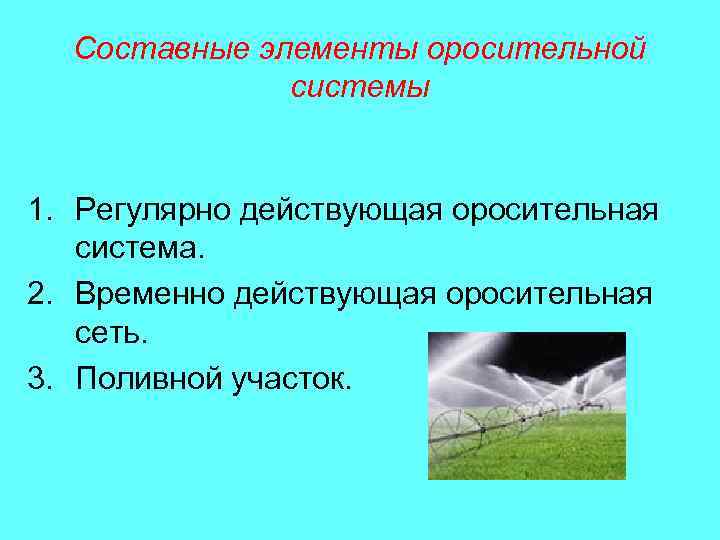 Составные элементы оросительной системы

1. Регулярно действующая оросительная система.
2. Временно действующая оросительная сеть.
3. Поливной участок.